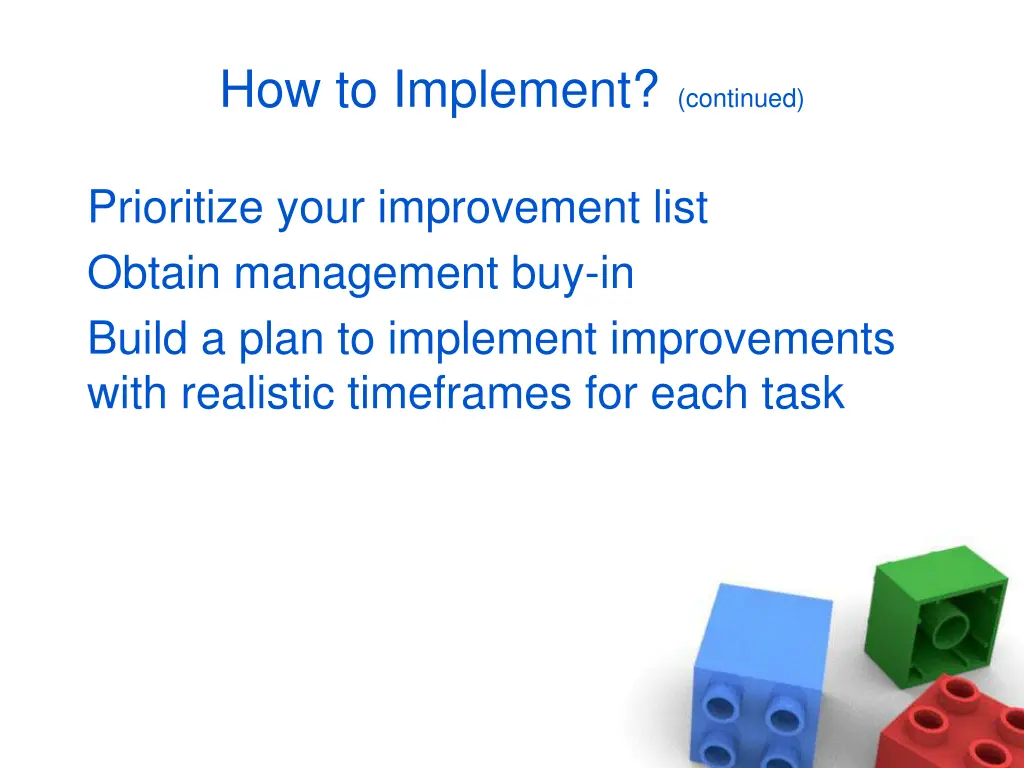 How to Implement? (continued)

Prioritize your improvement list

Obtain management buy-in

Build a plan to implement improvements with realistic timeframes for each task